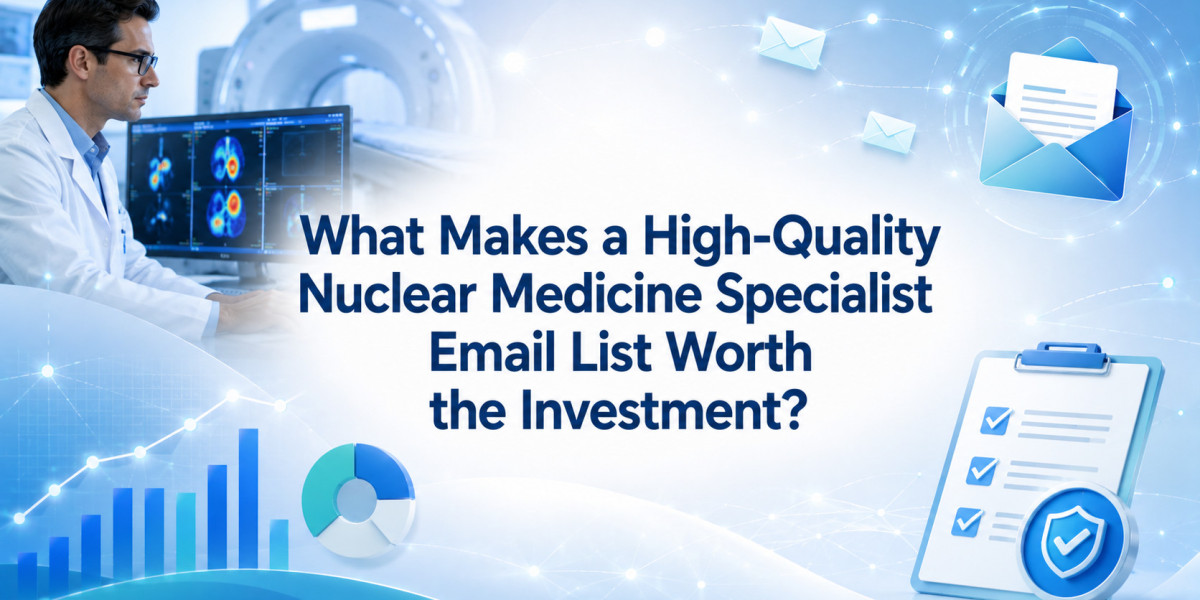 What Makes a High-Quality Nuclear Medicine Specialist Email List Worth the Investment?